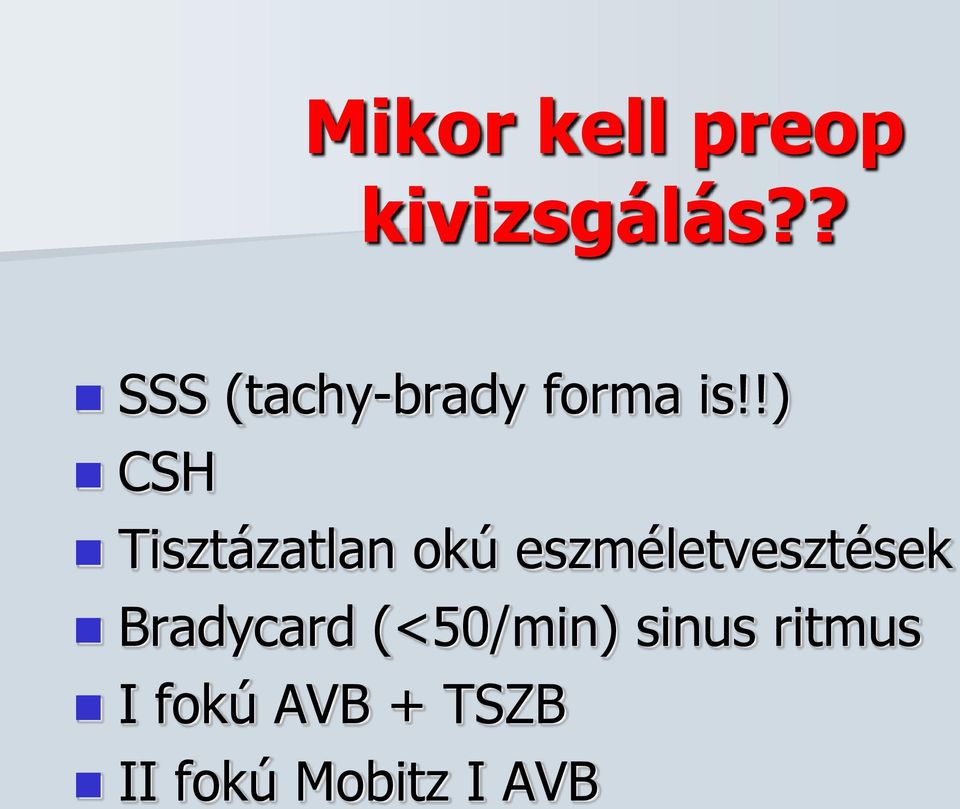 Mikor kell preop kivizsgálás??

SSS (tachy-brady forma is!!)
CSH
Tisztázatlan okú eszméletvesztések
Bradycard (<50/min) sinus ritmus
I fokú AVB + TSZB
II fokú Mobitz I AVB